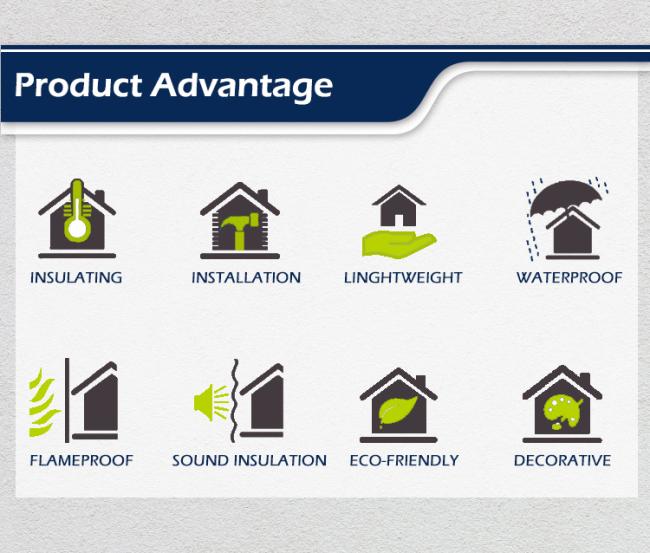 Product Advantage

INSULATING

INSTALLATION

LINGHTWEIGHT

WATERPROOF

FLAMEPROOF

SOUND INSULATION

ECO-FRIENDLY

DECORATIVE